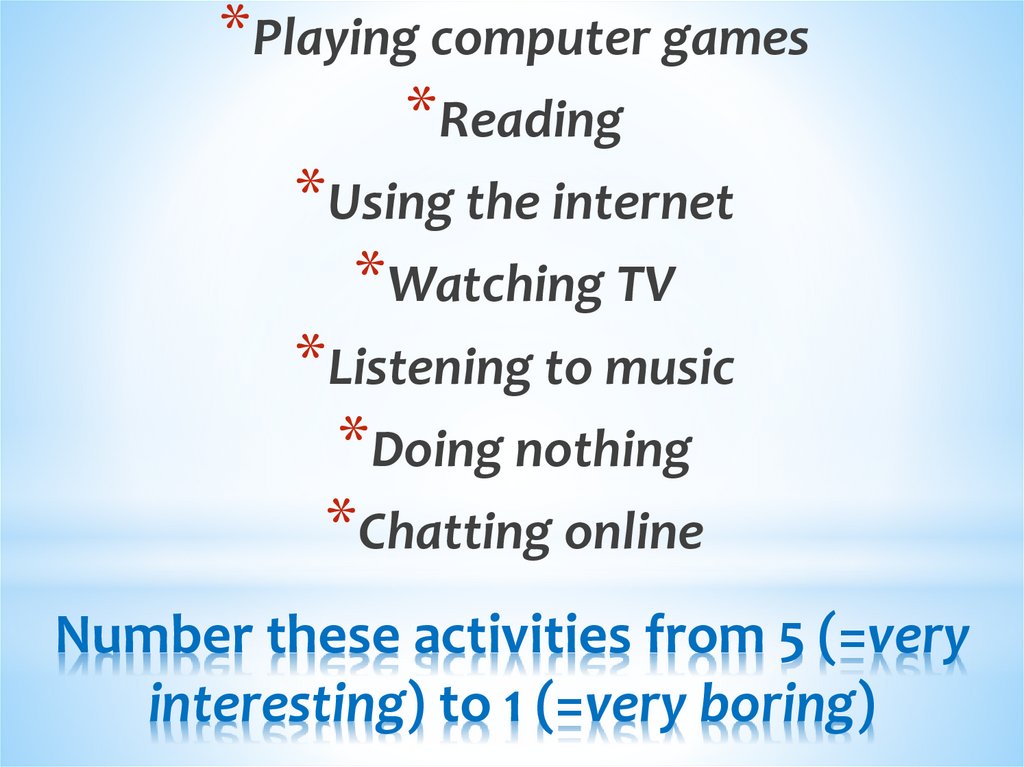 *Playing computer games
*Reading
*Using the internet
*Watching TV
*Listening to music
*Doing nothing
*Chatting online

Number these activities from 5 (=very interesting) to 1 (=very boring)